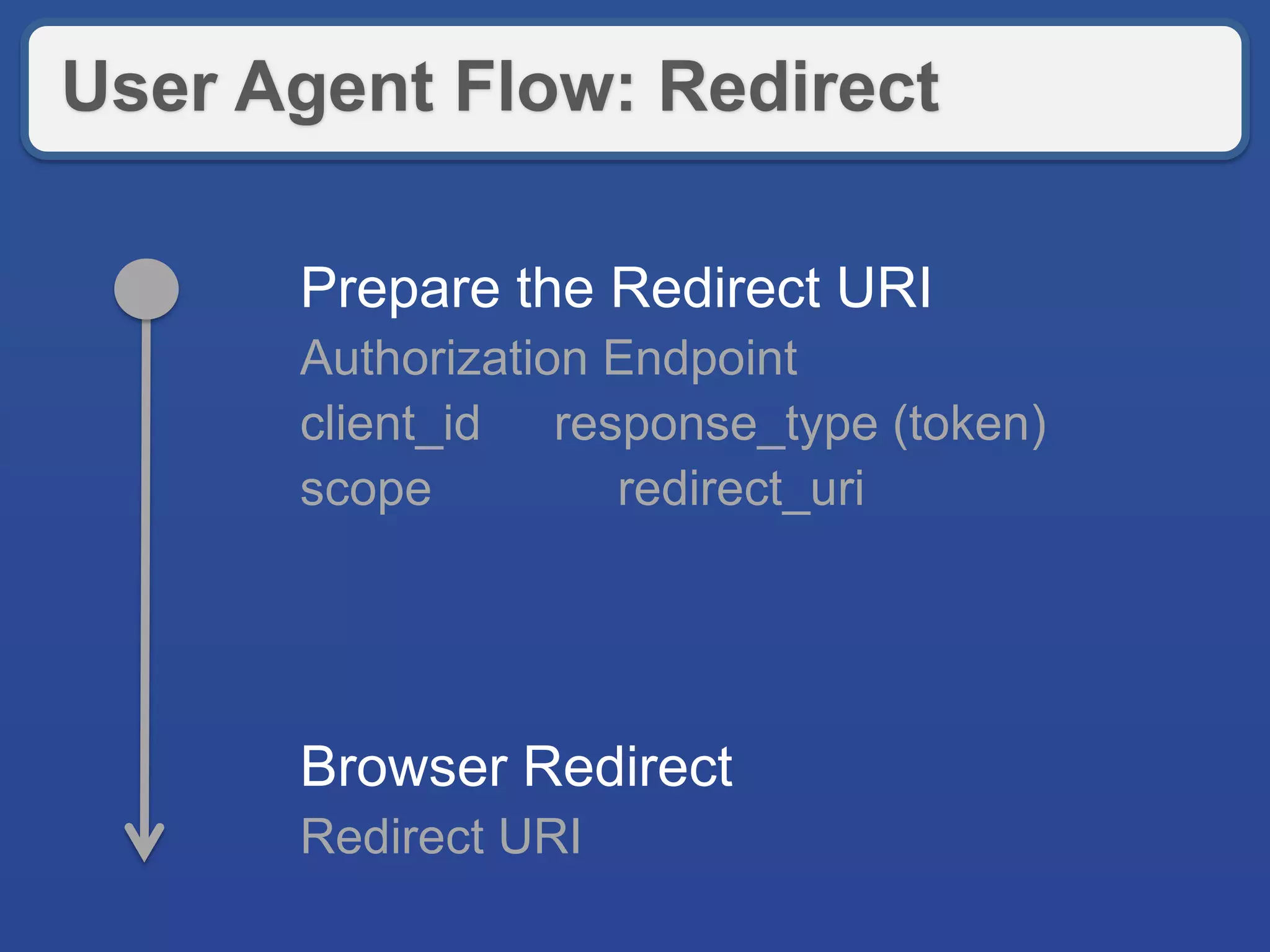 User Agent Flow: Redirect

Prepare the Redirect URI

Authorization Endpoint

client_id response_type (token)

scope redirect_uri

Browser Redirect

Redirect URI